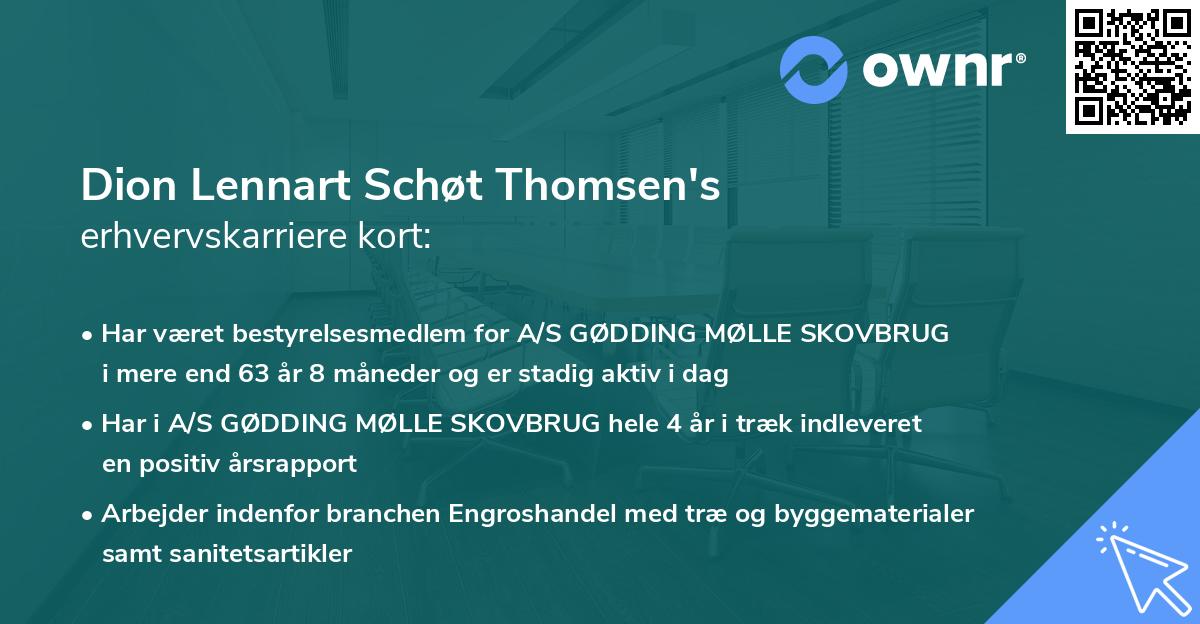 ownr®

Dion Lennart Schøt Thomsen's
erhvervskarriere kort:

• Har været bestyrelsesmedlem for A/S GØDDING MØLLE SKOVBRUG i mere end 63 år 8 måneder og er stadig aktiv i dag

• Har i A/S GØDDING MØLLE SKOVBRUG hele 4 år i træk indleveret en positiv årsrapport

• Arbejder indenfor branchen Engroshandel med træ og byggematerialer samt sanitetsartikler